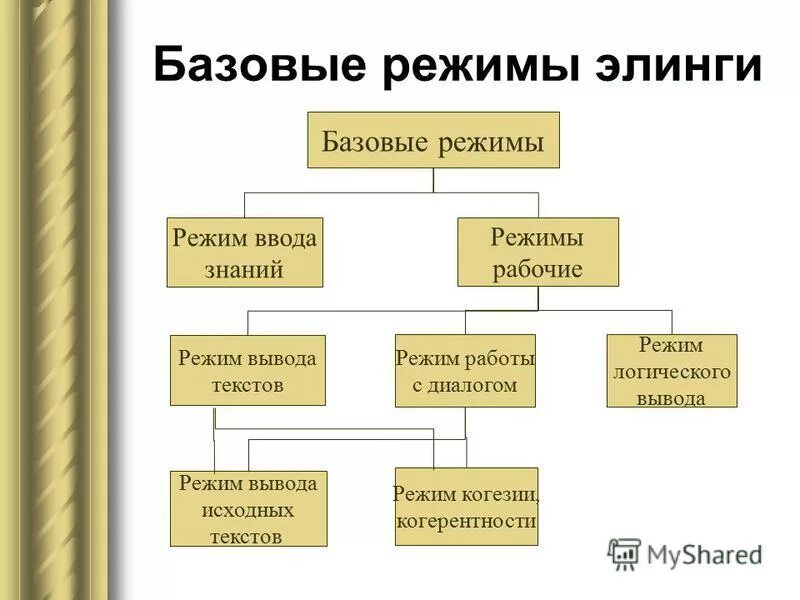 Базовые режимы элинги

Базовые режимы

Режим ввода знаний

Режимы рабочие

Режим вывода текстов

Режим работы с диалогом

Режим логического вывода

Режим вывода исходных текстов

Режим когезии, когерентности

MyShared